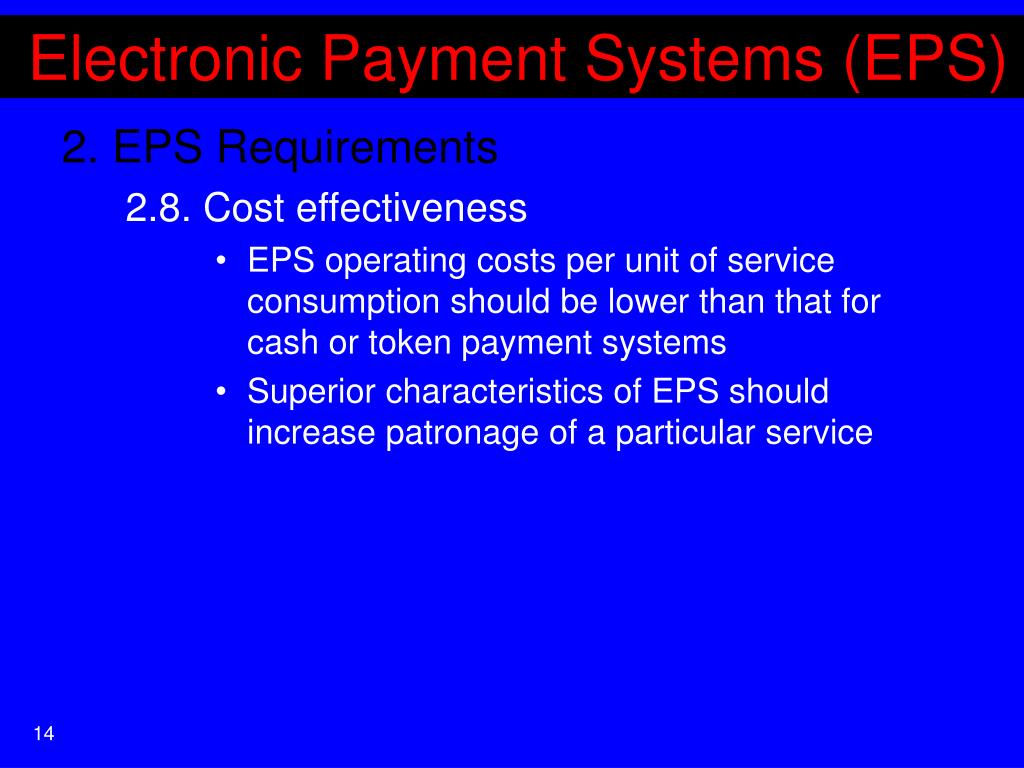 Electronic Payment Systems (EPS)

2. EPS Requirements

2.8. Cost effectiveness

• EPS operating costs per unit of service consumption should be lower than that for cash or token payment systems

• Superior characteristics of EPS should increase patronage of a particular service

14